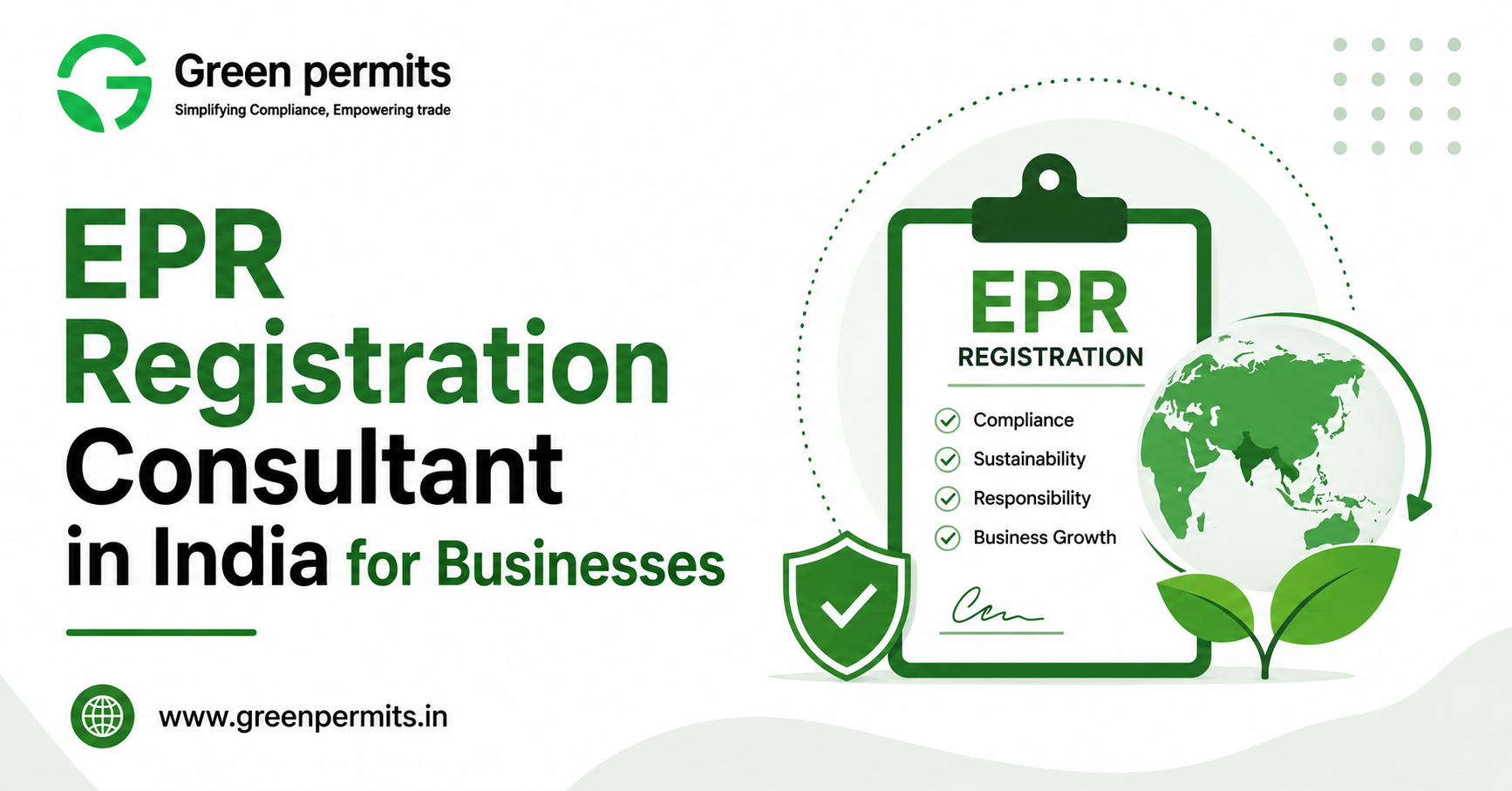 Green permits
Simplifying Compliance, Empowering trade

EPR Registration Consultant in India for Businesses

www.greenpermits.in

EPR
REGISTRATION

Compliance
Sustainability
Responsibility
Business Growth